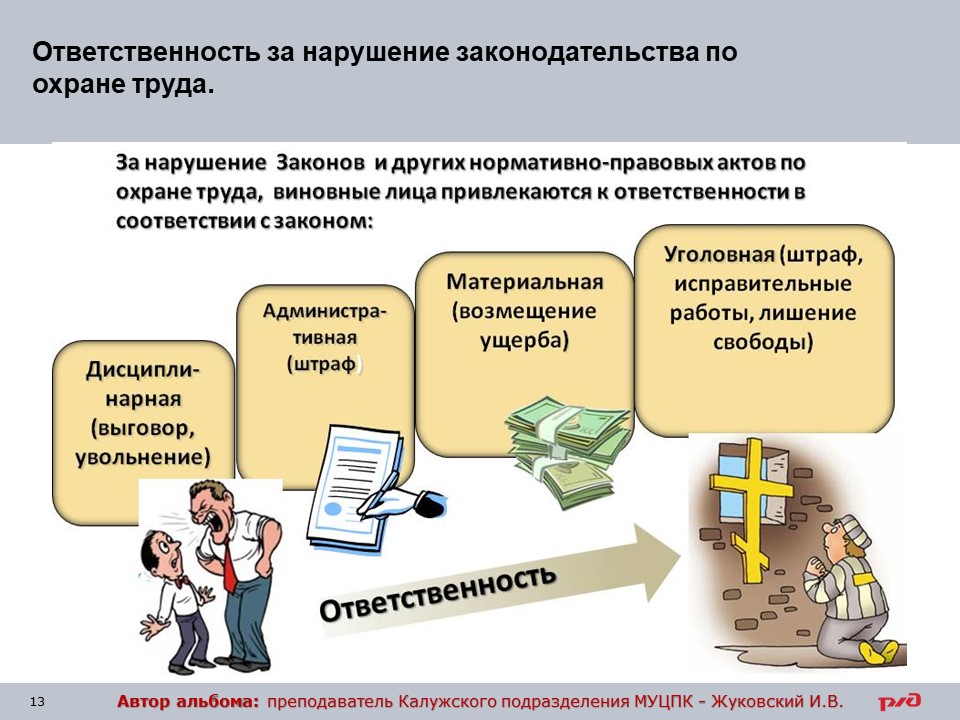 Ответственность за нарушение законодательства по охране труда.

За нарушение Законов и других нормативно-правовых актов по охране труда, виновные лица привлекаются к ответственности в соответствии с законом:

Дисциплинарная (выговор, увольнение)

Административная (штраф)

Материальная (возмещение ущерба)

Уголовная (штраф, исправительные работы, лишение свободы)

Ответственность

13

Автор альбома: преподаватель Калужского подразделения МУЦПК – Жуковский И.В.

РЖД